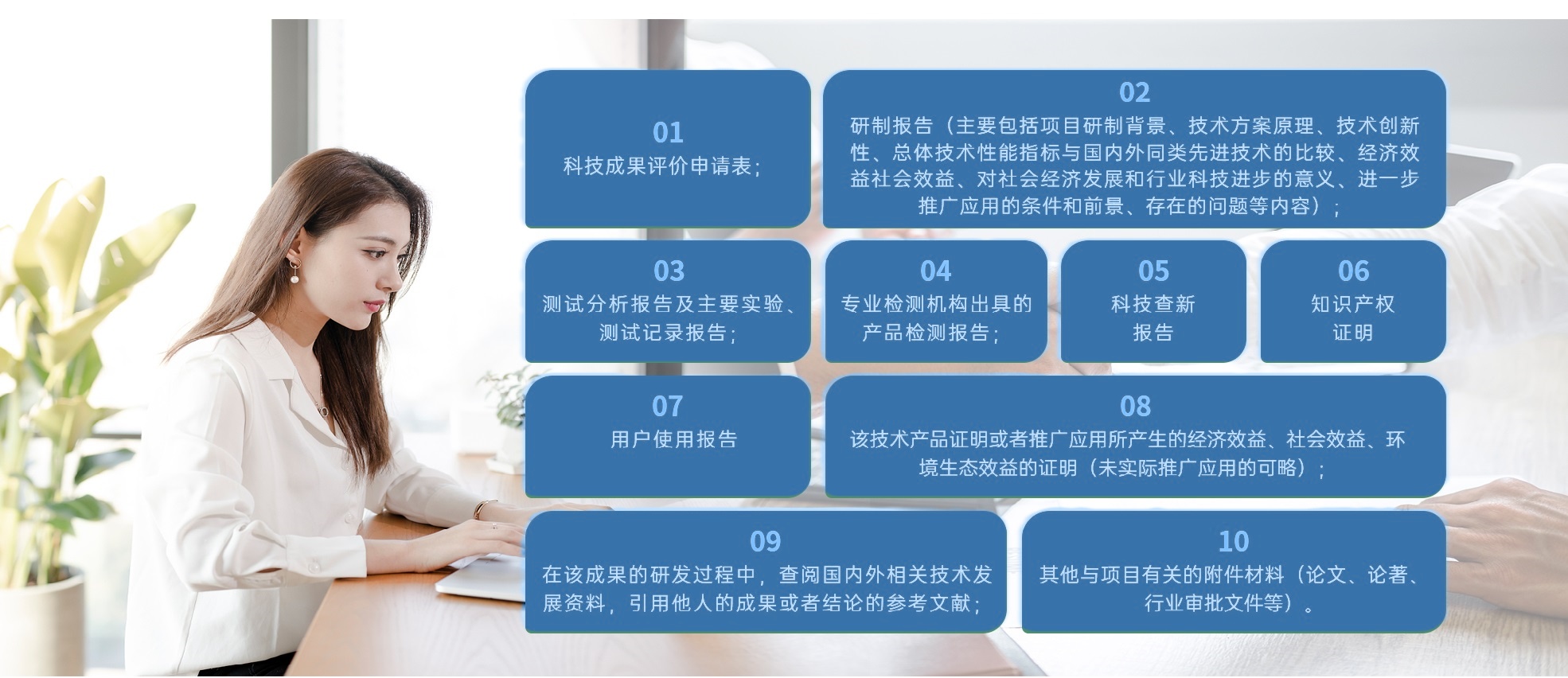 01
科技成果评价申请表；

02
研制报告（主要包括项目研制背景、技术方案原理、技术创新性、总体技术性能指标与国内外同类先进技术的比较、经济效益社会效益、对社会经济发展和行业科技进步的意义、进一步推广应用的条件和前景、存在的问题等内容）；

03
测试分析报告及主要实验、测试记录报告；

04
专业检测机构出具的产品检测报告；

05
科技查新报告

06
知识产权证明

07
用户使用报告

08
该技术产品证明或者推广应用所产生的经济效益、社会效益、环境生态效益的证明（未实际推广应用的可略）；

09
在该成果的研发过程中，查阅国内外相关技术发展资料，引用他人的成果或者结论的参考文献；

10
其他与项目有关的附件材料（论文、论著、行业审批文件等）。